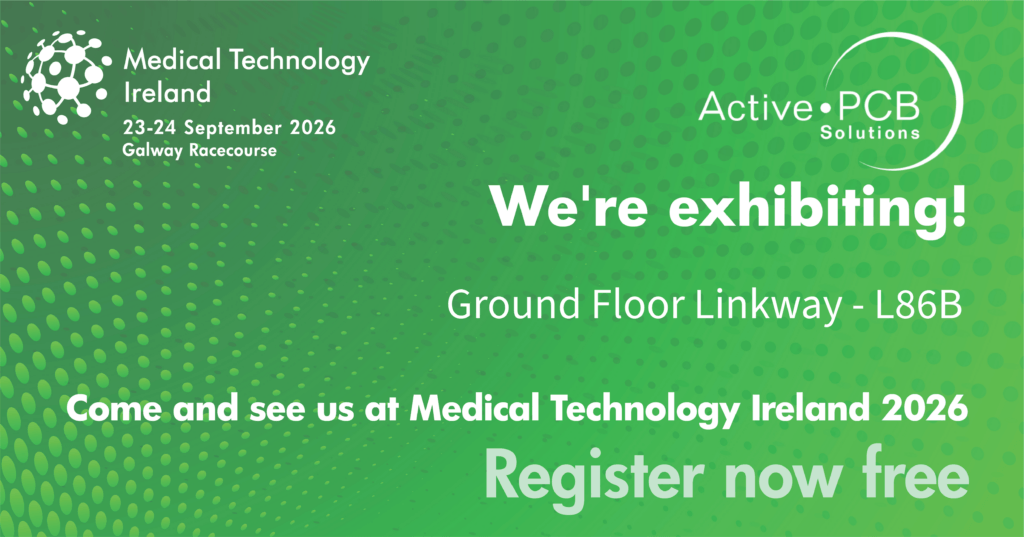 Medical Technology
Ireland
23-24 September 2026
Galway Racecourse

Active•PCB
Solutions

We're exhibiting!

Ground Floor Linkway - L86B

Come and see us at Medical Technology Ireland 2026

Register now free